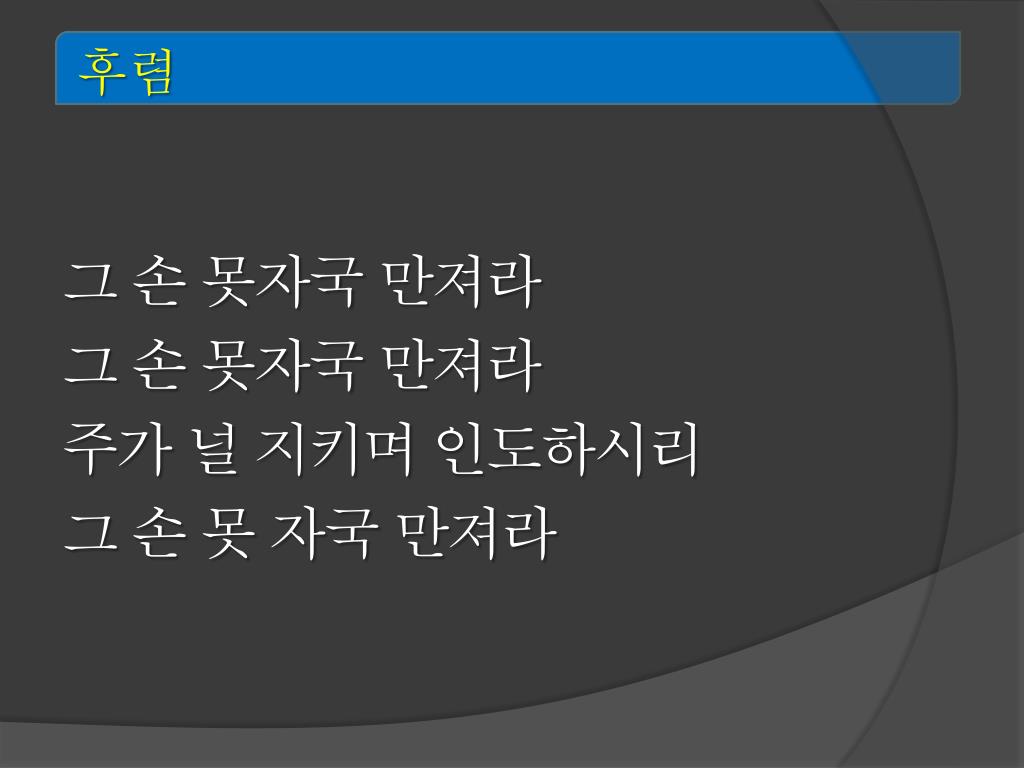 후렴

그 손 못자국 만져라
그 손 못자국 만져라
주가 널 지키며 인도하시리
그 손 못 자국 만져라